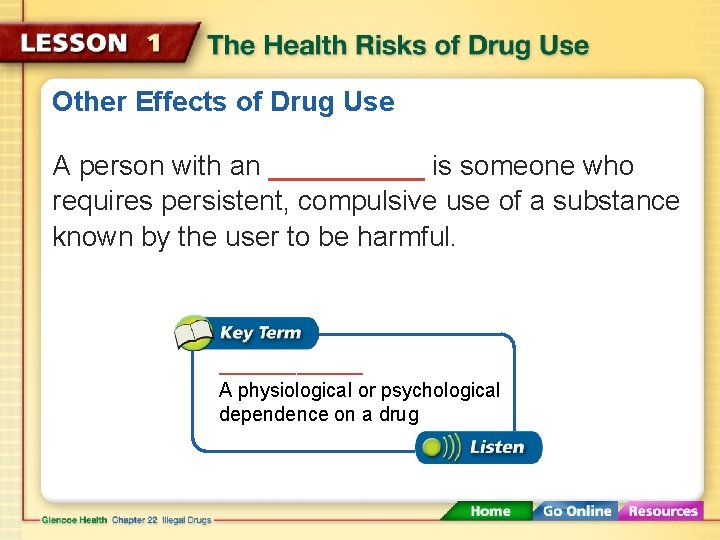 LESSON 1 The Health Risks of Drug Use

Other Effects of Drug Use

A person with an __________ is someone who requires persistent, compulsive use of a substance known by the user to be harmful.

Key Term

__________
A physiological or psychological dependence on a drug

Listen

Glencoe Health Chapter 22 Illegal Drugs

Home Go Online Resources